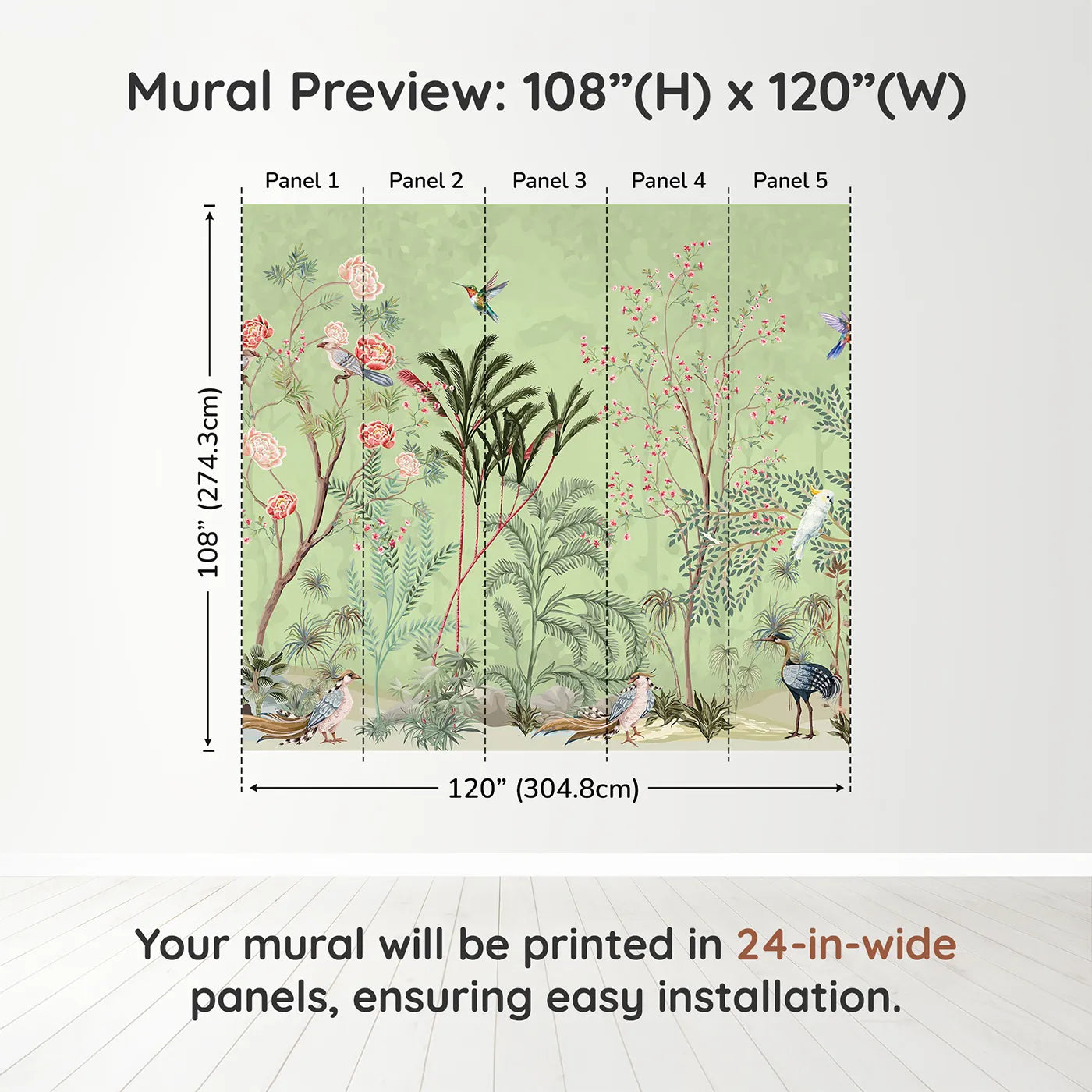 Mural Preview: 108”(H) x 120”(W)

Panel 1 Panel 2 Panel 3 Panel 4 Panel 5

108” (274.3cm)

120” (304.8cm)

Your mural will be printed in 24-in-wide panels, ensuring easy installation.